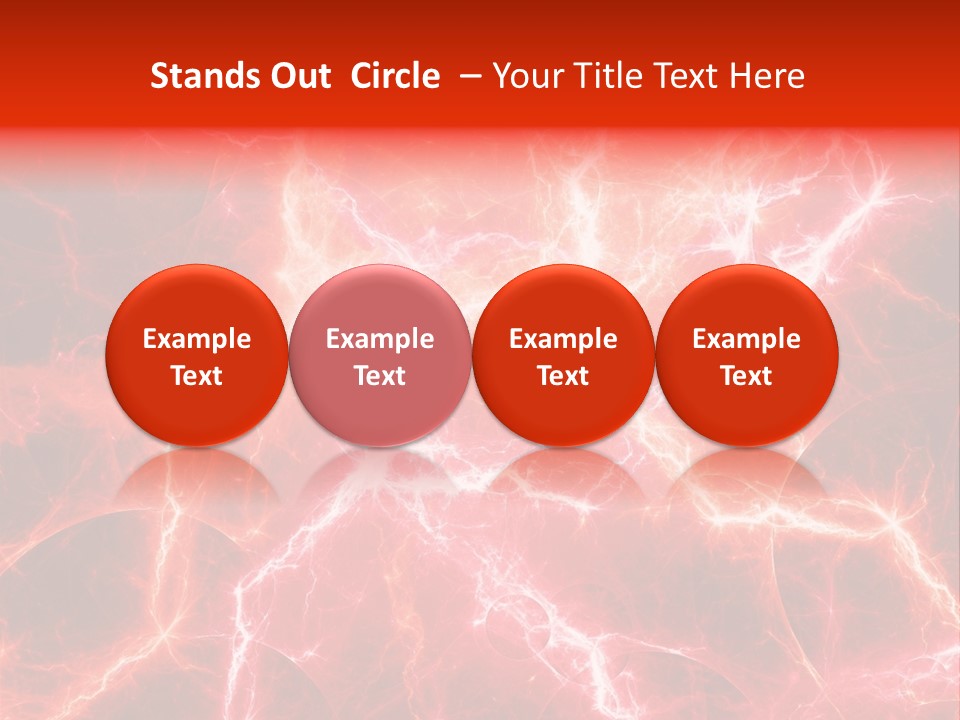 Stands Out Circle – Your Title Text Here

Example Text

Example Text

Example Text

Example Text